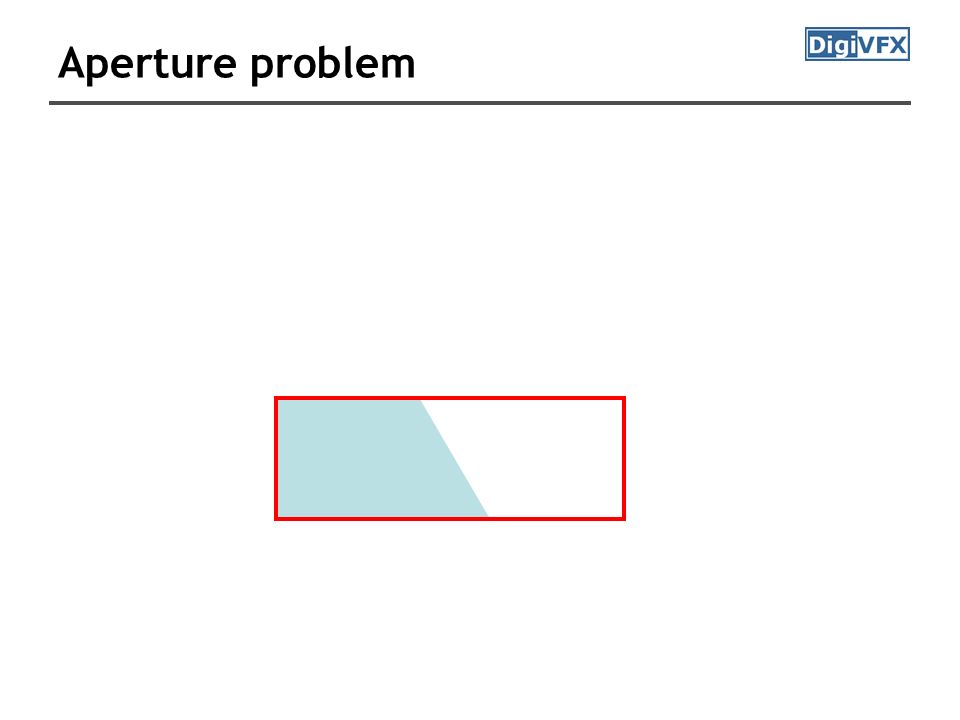 Aperture problem

DigiVFX